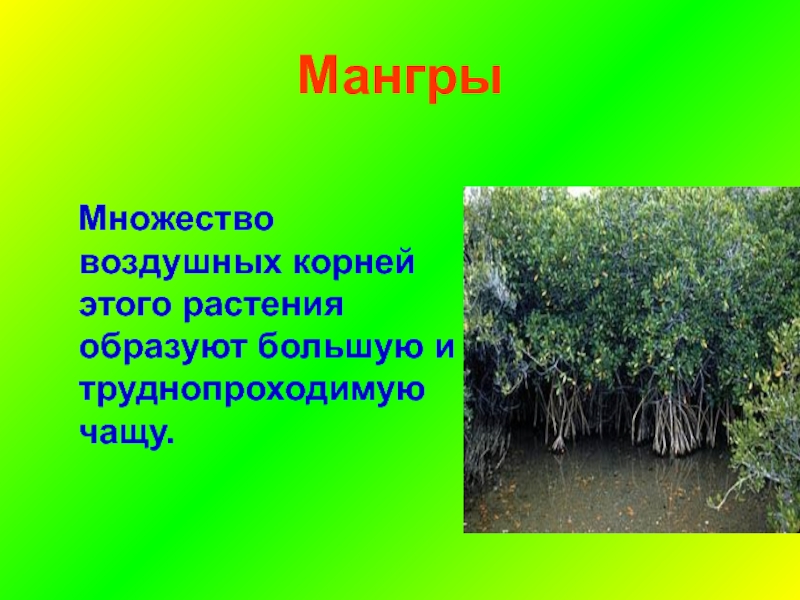 Мангры

Множество воздушных корней этого растения образуют большую и труднопроходимую чащу.